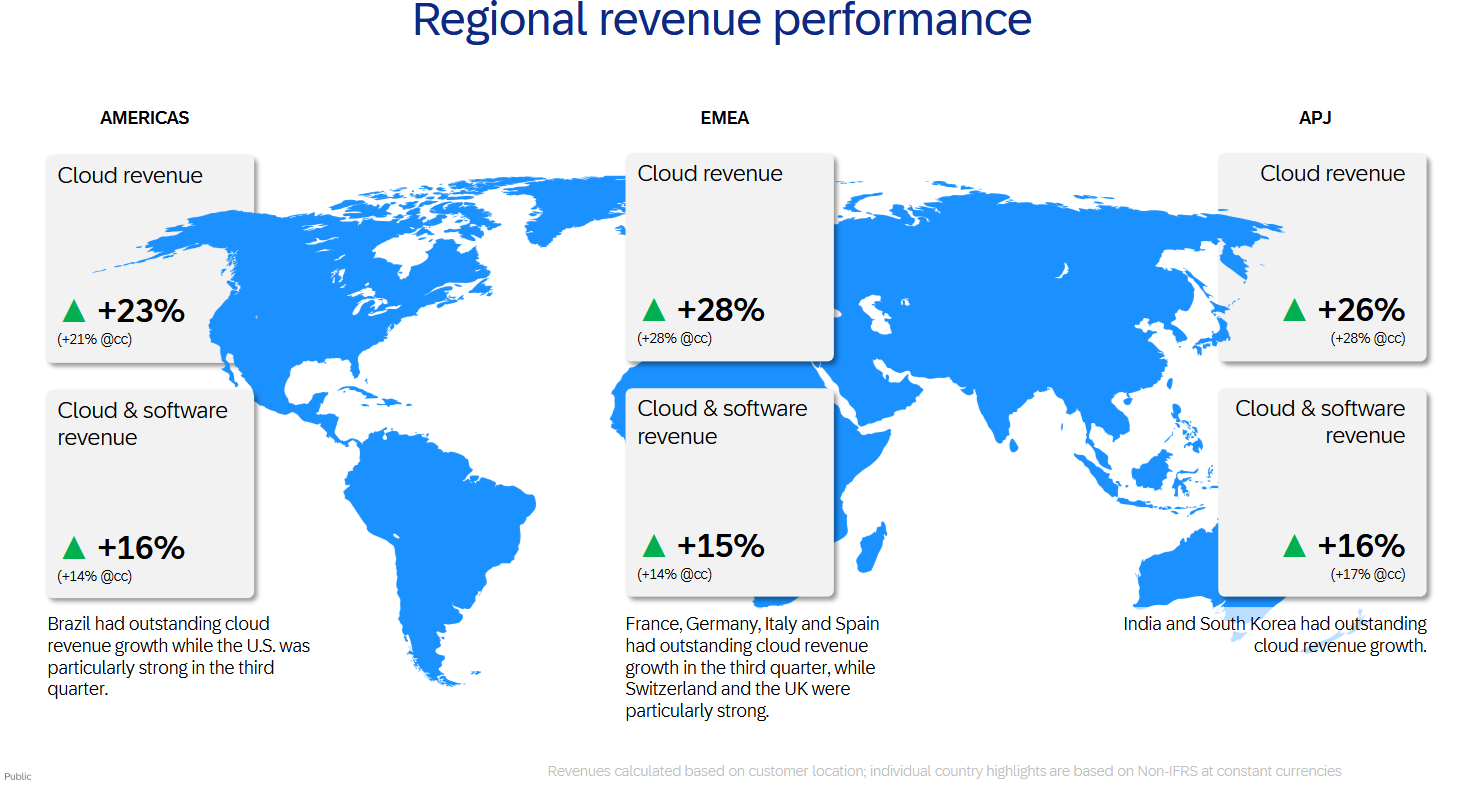 Regional revenue performance

AMERICAS

Cloud revenue

▲ +23%
(+21% @cc)

Cloud & software revenue

▲ +16%
(+14% @cc)

Brazil had outstanding cloud revenue growth while the U.S. was particularly strong in the third quarter.

EMEA

Cloud revenue

▲ +28%
(+28% @cc)

Cloud & software revenue

▲ +15%
(+14% @cc)

France, Germany, Italy and Spain had outstanding cloud revenue growth in the third quarter, while Switzerland and the UK were particularly strong.

APJ

Cloud revenue

▲ +26%
(+28% @cc)

Cloud & software revenue

▲ +16%
(+17% @cc)

India and South Korea had outstanding cloud revenue growth.

Public

Revenues calculated based on customer location; individual country highlights are based on Non-IFRS at constant currencies